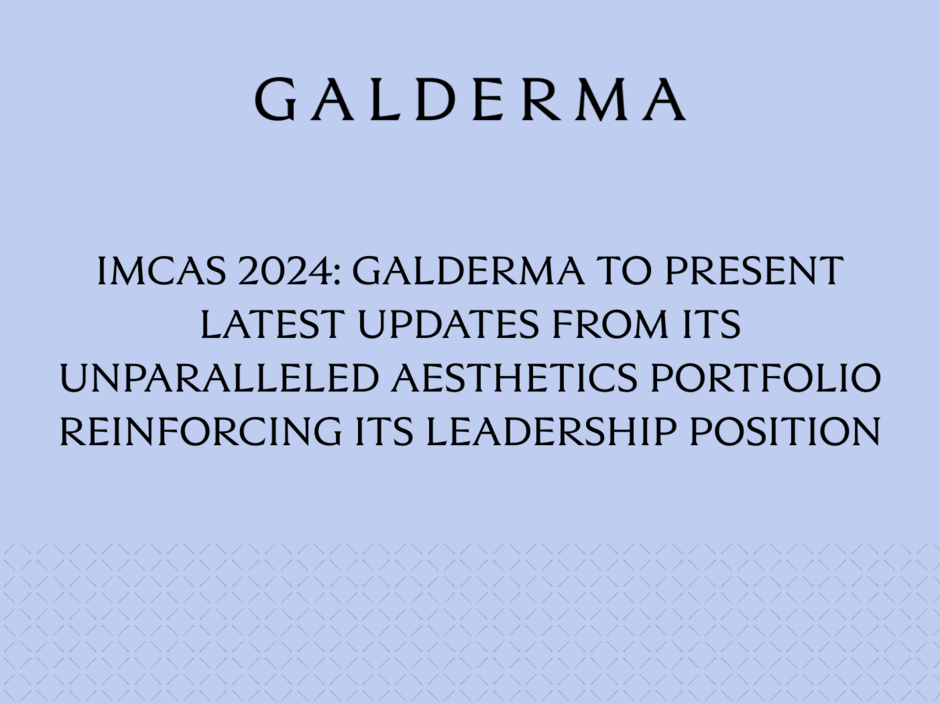 GALDERMA

IMCAS 2024: GALDERMA TO PRESENT LATEST UPDATES FROM ITS UNPARALLELED AESTHETICS PORTFOLIO REINFORCING ITS LEADERSHIP POSITION